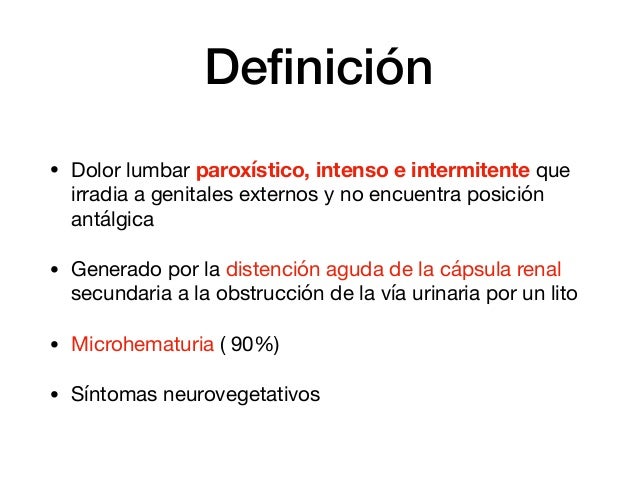 Definición

• Dolor lumbar paroxístico, intenso e intermitente que irradia a genitales externos y no encuentra posición antálgica

• Generado por la distención aguda de la cápsula renal secundaria a la obstrucción de la vía urinaria por un lito

• Microhematuria ( 90%)

• Síntomas neurovegetativos